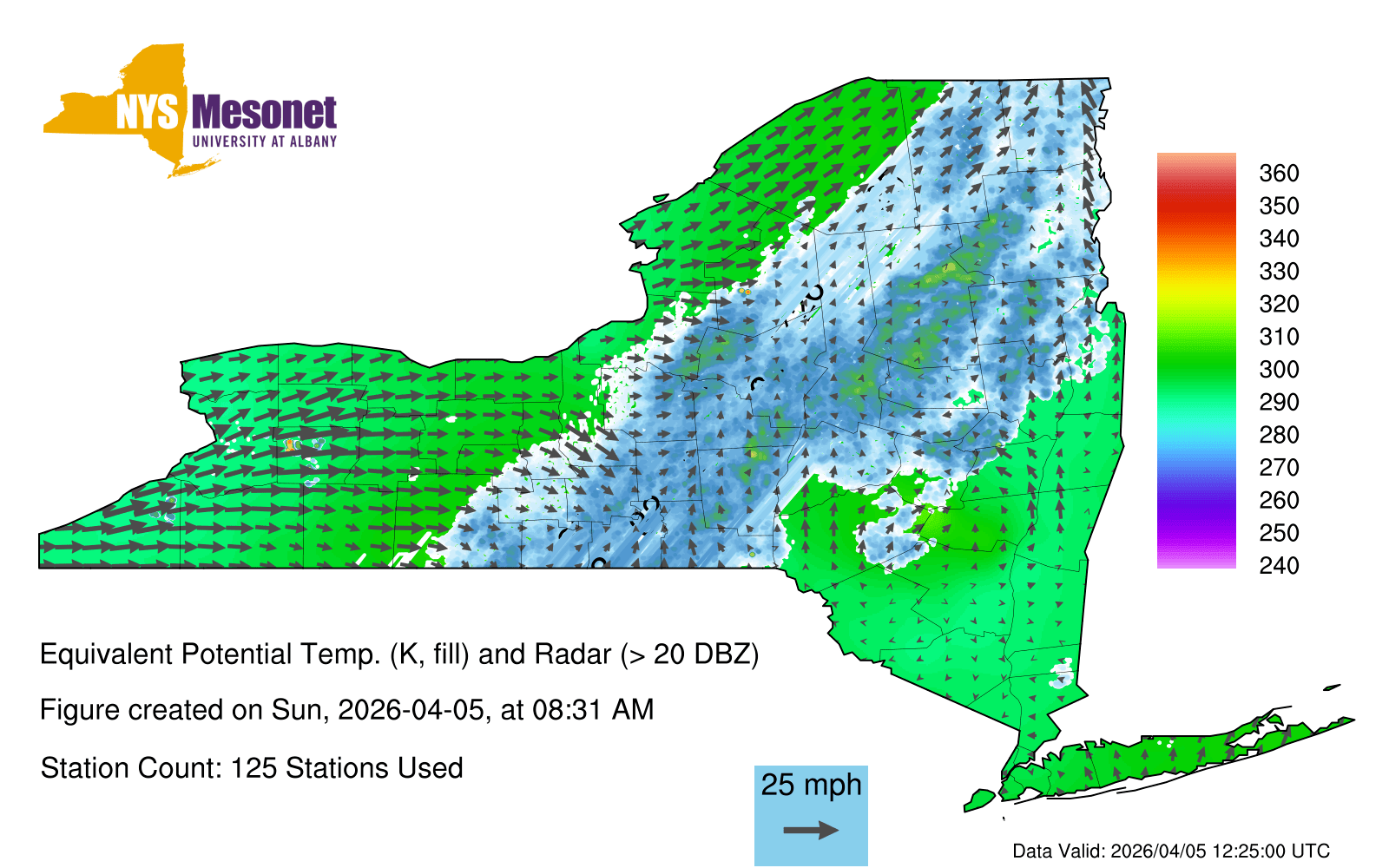 NYS Mesonet
UNIVERSITY AT ALBANY

360
350
340
330
320
310
300
290
280
270
260
250
240

Equivalent Potential Temp. (K, fill) and Radar (> 20 DBZ)

Figure created on Sun, 2026-04-05, at 08:31 AM

Station Count: 125 Stations Used

25 mph

Data Valid: 2026/04/05 12:25:00 UTC